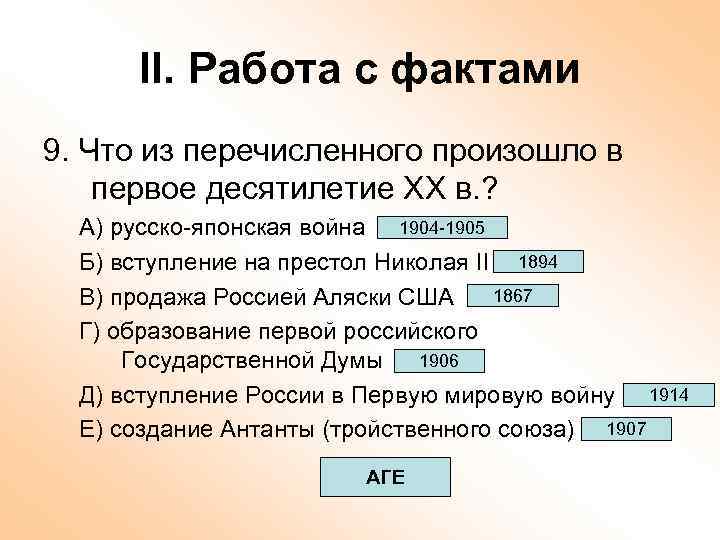 II. Работа с фактами

9. Что из перечисленного произошло в первое десятилетие XX в.?

А) русско-японская война 1904-1905

Б) вступление на престол Николая II 1894

В) продажа Россией Аляски США 1867

Г) образование первой российского Государственной Думы 1906

Д) вступление России в Первую мировую войну 1914

Е) создание Антанты (тройственного союза) 1907

АГЕ